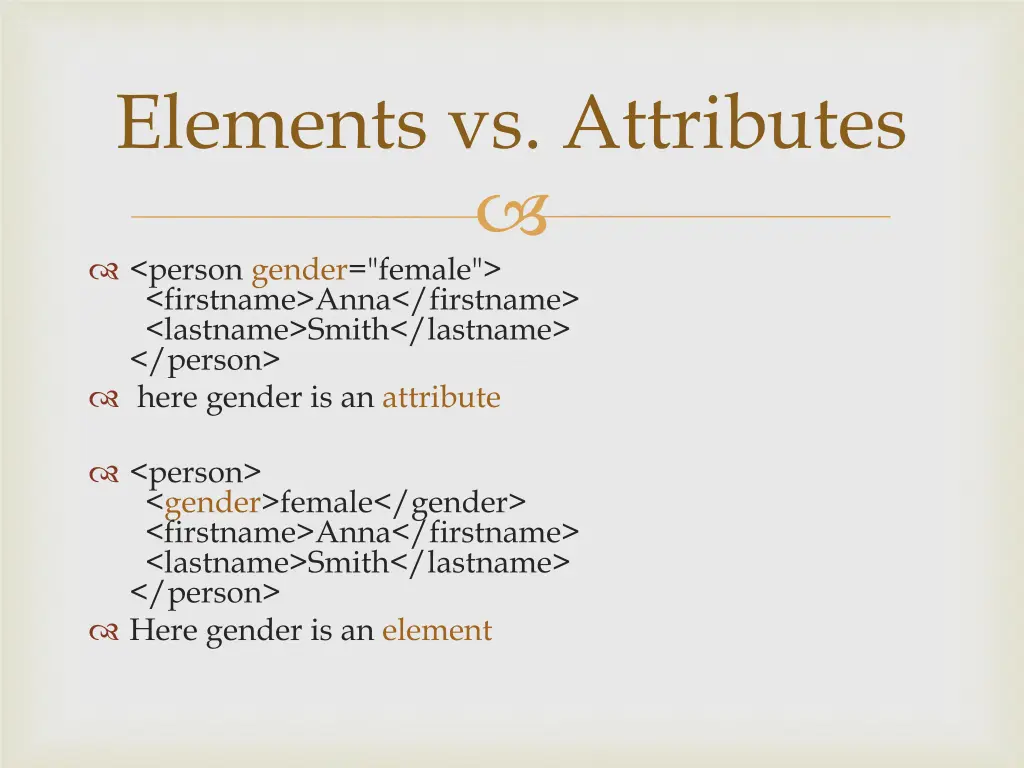 Elements vs. Attributes

<person gender="female">
<firstname>Anna</firstname>
<lastname>Smith</lastname>
</person>

here gender is an attribute

<person>
<gender>female</gender>
<firstname>Anna</firstname>
<lastname>Smith</lastname>
</person>

Here gender is an element